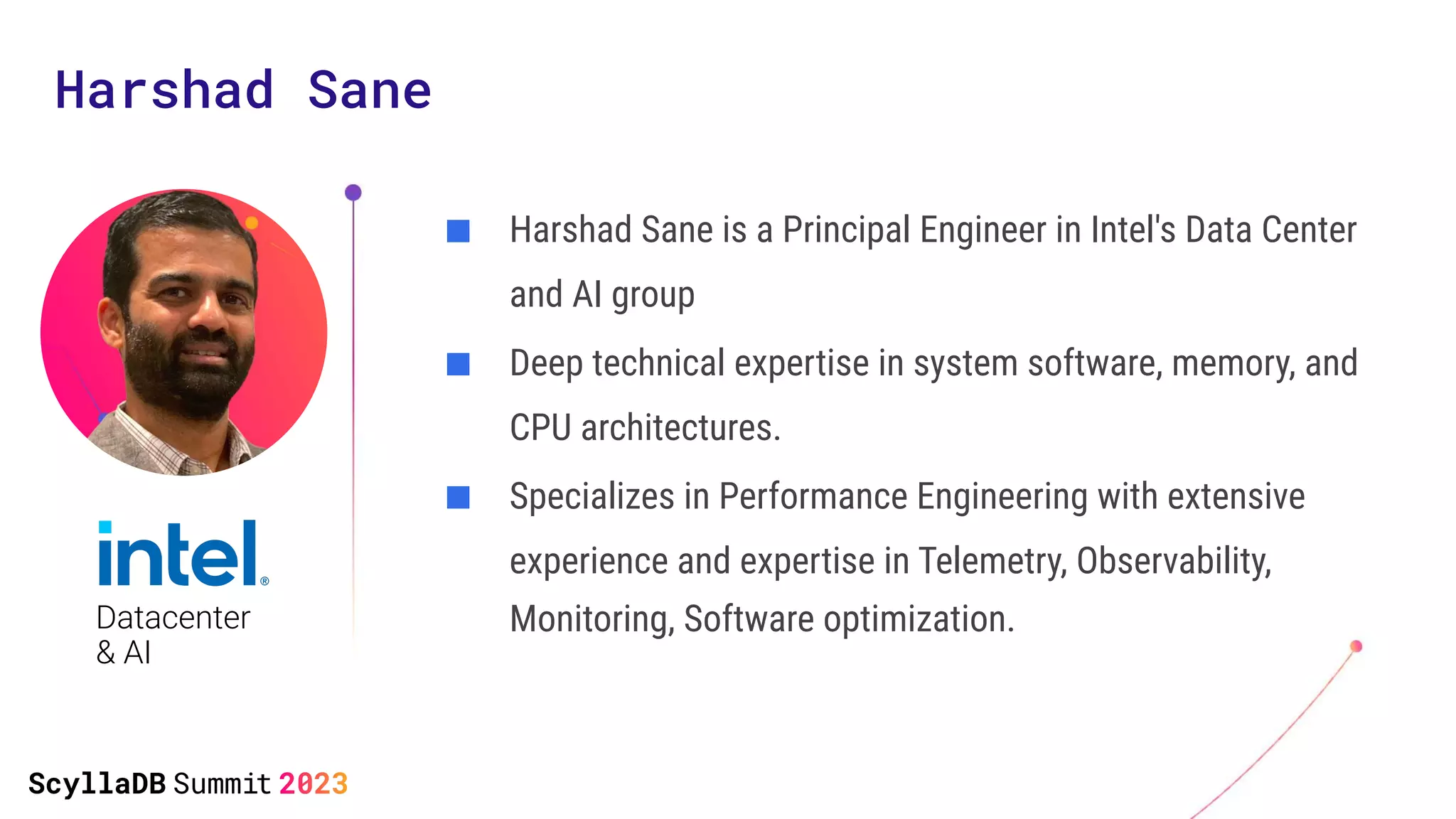 Harshad Sane

intel®
Datacenter
& AI

■ Harshad Sane is a Principal Engineer in Intel's Data Center and AI group

■ Deep technical expertise in system software, memory, and CPU architectures.

■ Specializes in Performance Engineering with extensive experience and expertise in Telemetry, Observability, Monitoring, Software optimization.

ScyllaDB Summit 2023